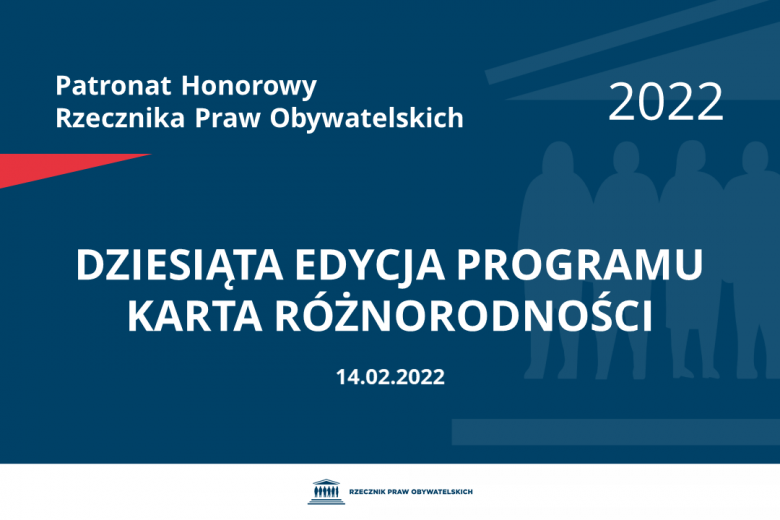 Patronat Honorowy
Rzecznika Praw Obywatelskich

2022

DZIESIĄTA EDYCJA PROGRAMU
KARTA RÓŻNORODNOŚCI

14.02.2022

RZECZNIK PRAW OBYWATELSKICH